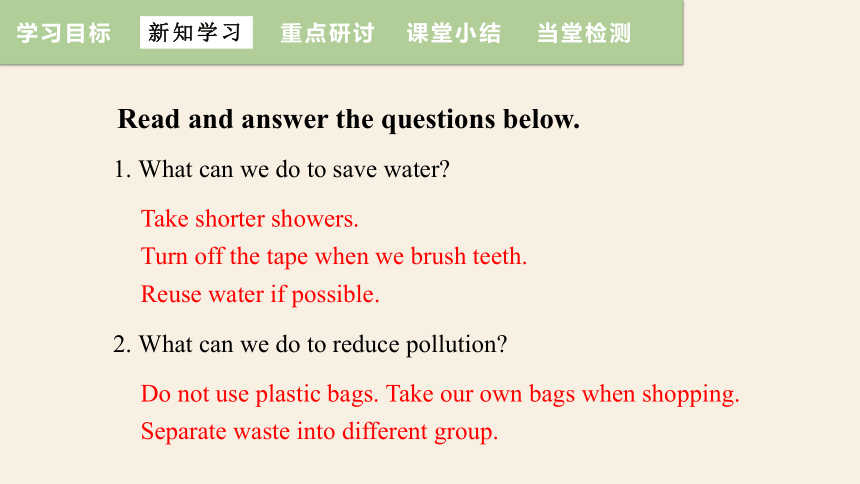 学习目标 新知学习 重点研讨 课堂小结 当堂检测

Read and answer the questions below.

1. What can we do to save water?

Take shorter showers.
Turn off the tape when we brush teeth.
Reuse water if possible.

2. What can we do to reduce pollution?

Do not use plastic bags. Take our own bags when shopping.
Separate waste into different group.